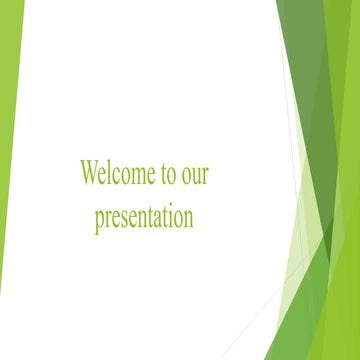 Welcome to our presentation